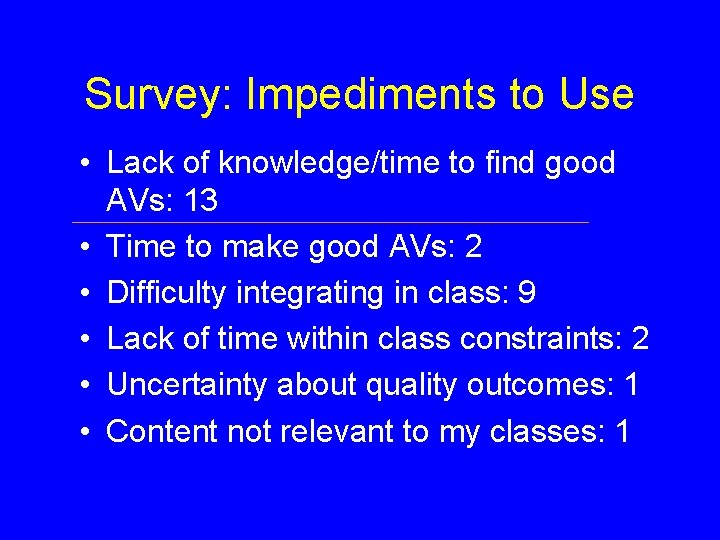 Survey: Impediments to Use

• Lack of knowledge/time to find good AVs: 13
• Time to make good AVs: 2
• Difficulty integrating in class: 9
• Lack of time within class constraints: 2
• Uncertainty about quality outcomes: 1
• Content not relevant to my classes: 1